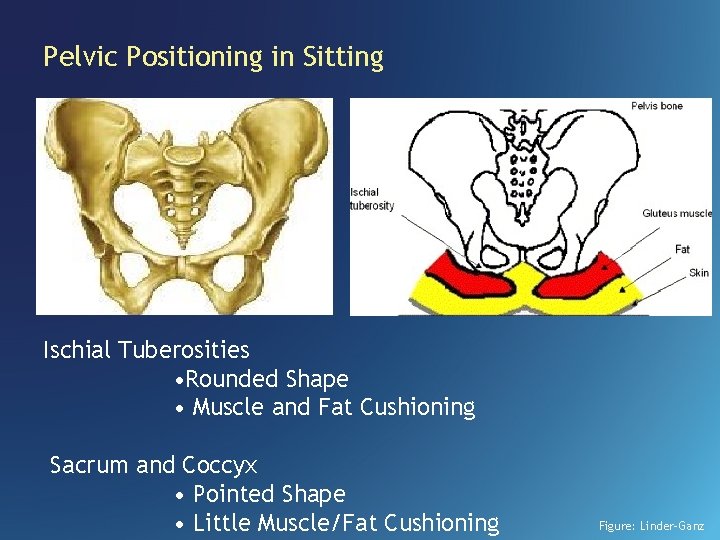 Pelvic Positioning in Sitting

Pelvis bone

Ischial tuberosity

Gluteus muscle

Fat

Skin

Ischial Tuberosities
•Rounded Shape
• Muscle and Fat Cushioning

Sacrum and Coccyx
• Pointed Shape
• Little Muscle/Fat Cushioning

Figure: Linder-Ganz